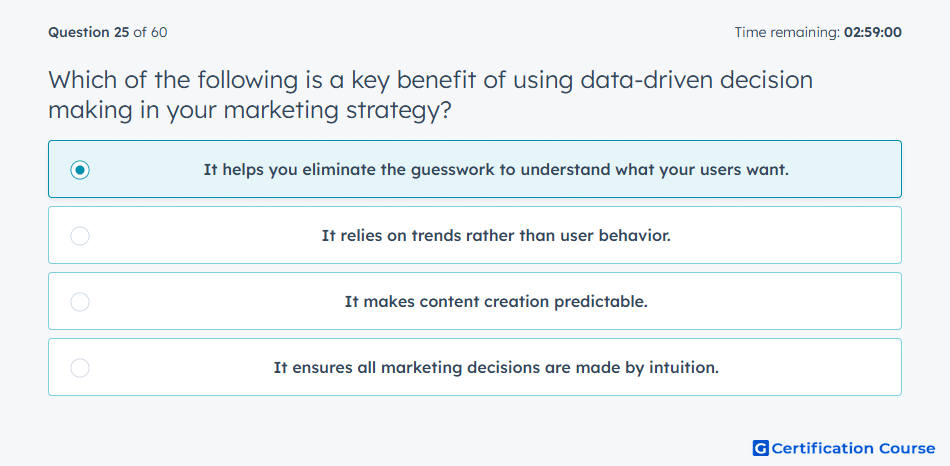 Question 25 of 60

Time remaining: 02:59:00

Which of the following is a key benefit of using data-driven decision making in your marketing strategy?

It helps you eliminate the guesswork to understand what your users want.

It relies on trends rather than user behavior.

It makes content creation predictable.

It ensures all marketing decisions are made by intuition.

G Certification Course